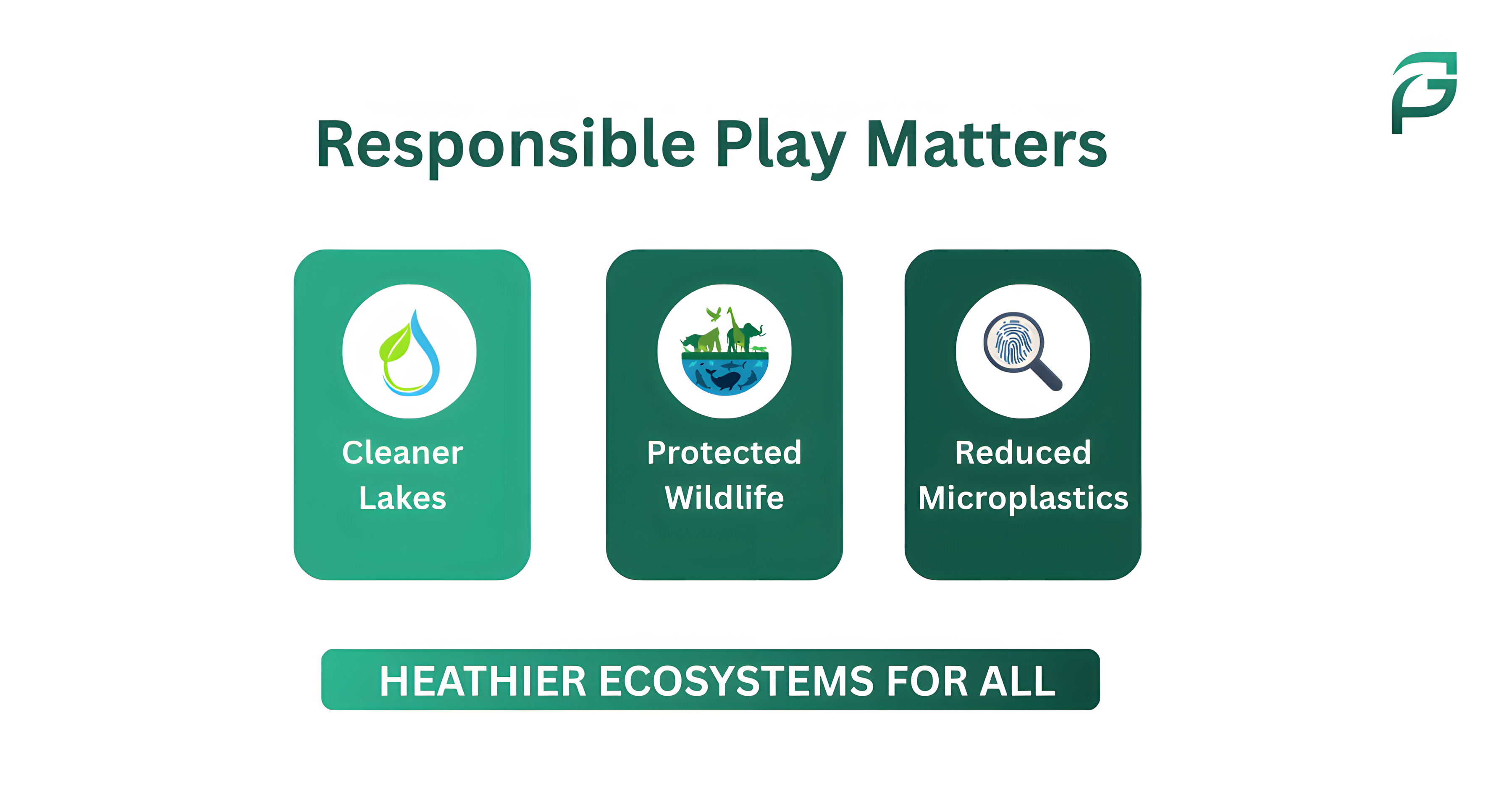 Responsible Play Matters

Cleaner Lakes

Protected Wildlife

Reduced Microplastics

HEATHIER ECOSYSTEMS FOR ALL